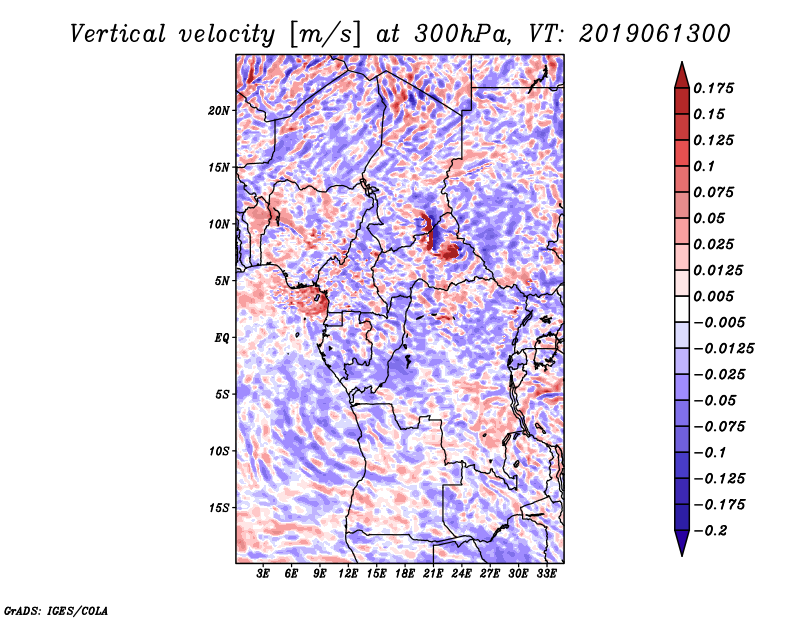 Vertical velocity [m/s] at 300hPa, VT: 2019061300

20N
15N
10N
5N
EQ
5S
10S
15S

3E 6E 9E 12E 15E 18E 21E 24E 27E 30E 33E

0.175
0.15
0.125
0.1
0.075
0.05
0.025
0.0125
0.005
−0.005
−0.0125
−0.025
−0.05
−0.075
−0.1
−0.125
−0.175
−0.2

GrADS: IGES/COLA